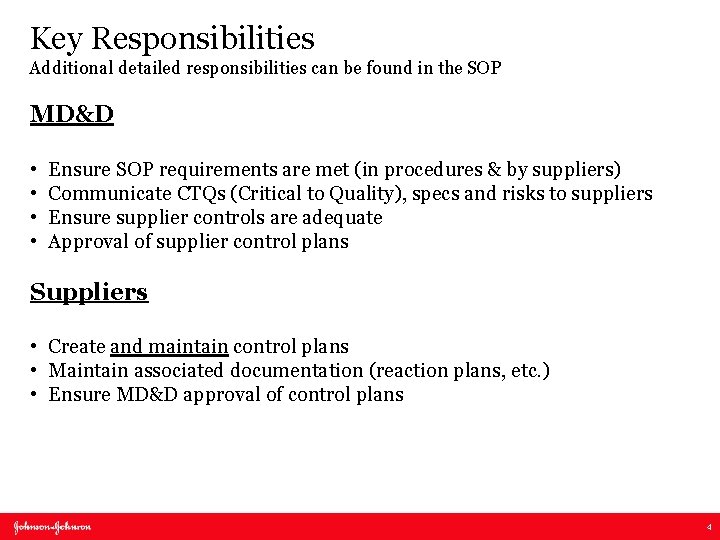 Key Responsibilities
Additional detailed responsibilities can be found in the SOP

MD&D

• Ensure SOP requirements are met (in procedures & by suppliers)
• Communicate CTQs (Critical to Quality), specs and risks to suppliers
• Ensure supplier controls are adequate
• Approval of supplier control plans

Suppliers

• Create and maintain control plans
• Maintain associated documentation (reaction plans, etc.)
• Ensure MD&D approval of control plans

Johnson-Johnson

4